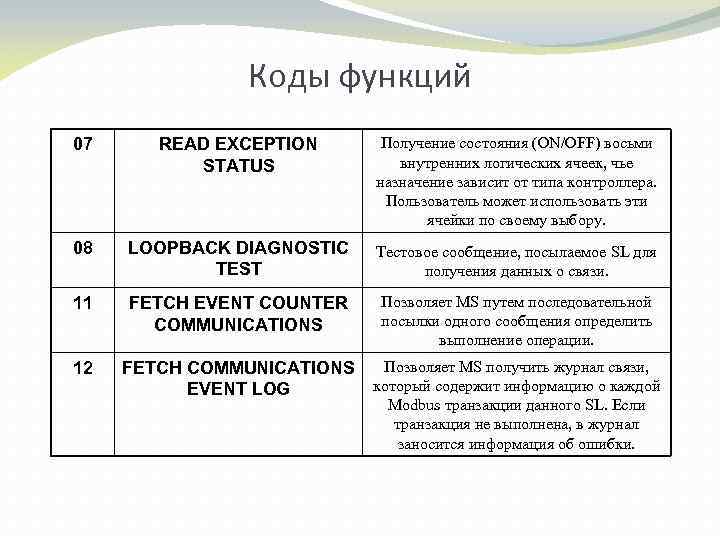 Коды функций

| 07 | READ EXCEPTION STATUS | Получение состояния (ON/OFF) восьми внутренних логических ячеек, чье назначение зависит от типа контроллера. Пользователь может использовать эти ячейки по своему выбору. |
|---|---|---|
| 08 | LOOPBACK DIAGNOSTIC TEST | Тестовое сообщение, посылаемое SL для получения данных о связи. |
| 11 | FETCH EVENT COUNTER COMMUNICATIONS | Позволяет MS путем последовательной посылки одного сообщения определить выполнение операции. |
| 12 | FETCH COMMUNICATIONS EVENT LOG | Позволяет MS получить журнал связи, который содержит информацию о каждой Modbus транзакции данного SL. Если транзакция не выполнена, в журнал заносится информация об ошибки. |